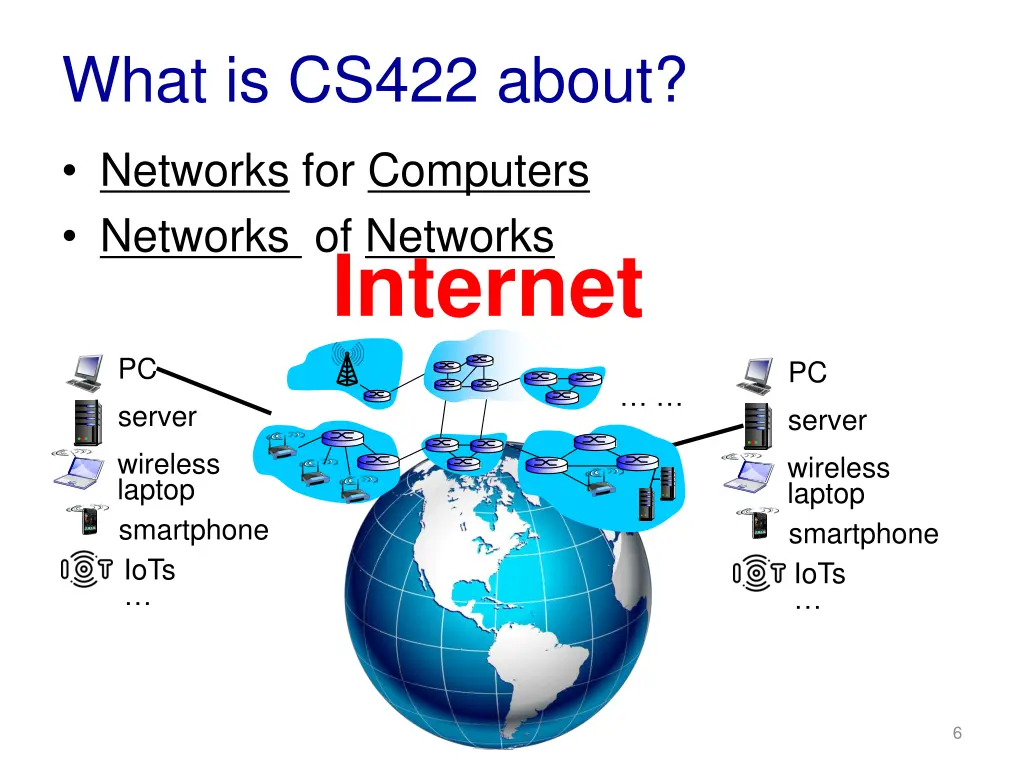 What is CS422 about?

• Networks for Computers
• Networks of Networks

Internet

PC
server
wireless laptop
smartphone
IoTs
…

… …

PC
server
wireless laptop
smartphone
IoTs
…

6